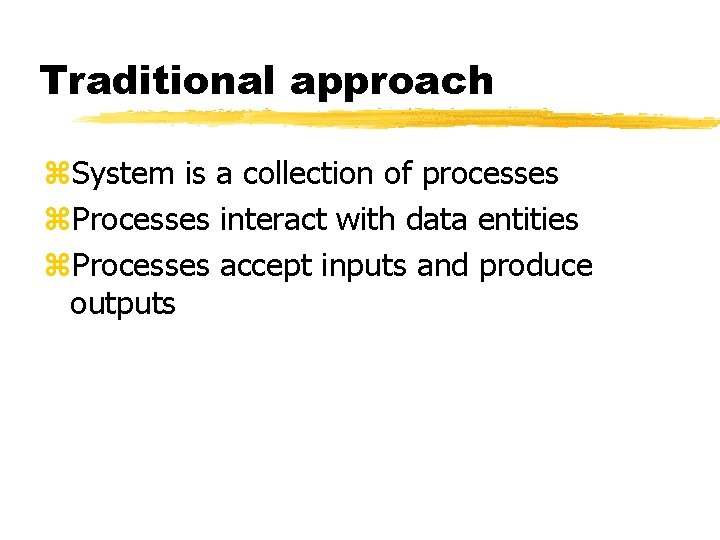 Traditional approach

⌘System is a collection of processes
⌘Processes interact with data entities
⌘Processes accept inputs and produce outputs